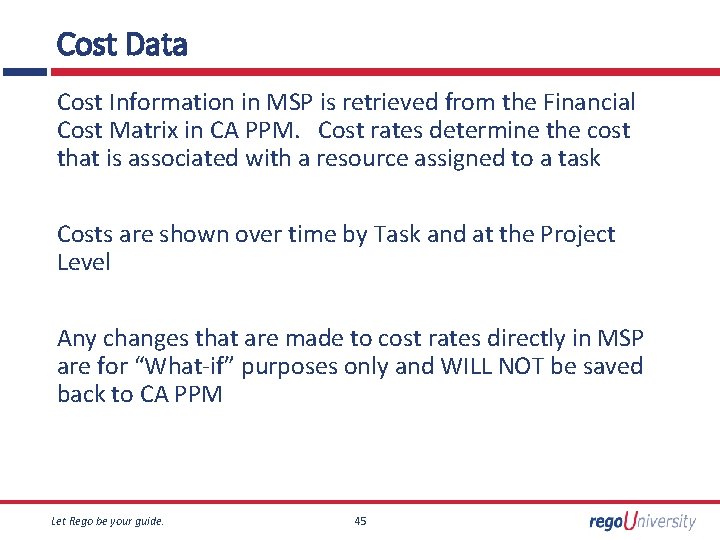 Cost Data

Cost Information in MSP is retrieved from the Financial Cost Matrix in CA PPM. Cost rates determine the cost that is associated with a resource assigned to a task

Costs are shown over time by Task and at the Project Level

Any changes that are made to cost rates directly in MSP are for “What-if” purposes only and WILL NOT be saved back to CA PPM

Let Rego be your guide.

45

regoUniversity